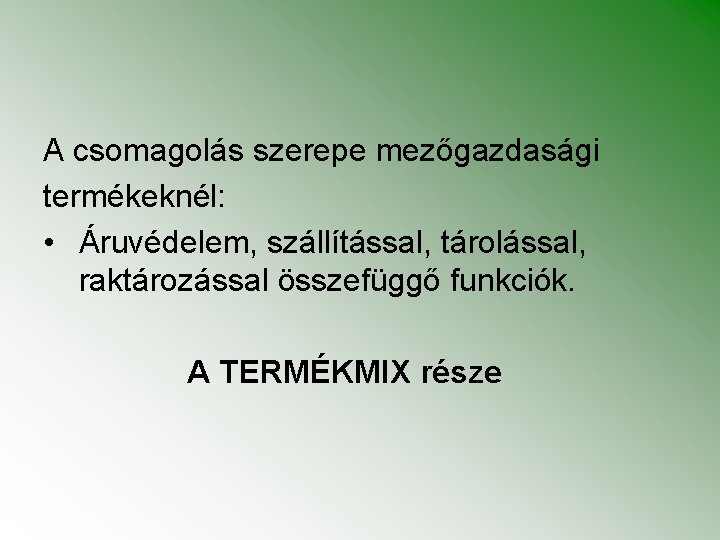 A csomagolás szerepe mezőgazdasági termékeknél:

• Áruvédelem, szállítással, tárolással, raktározással összefüggő funkciók.

A TERMÉKMIX része